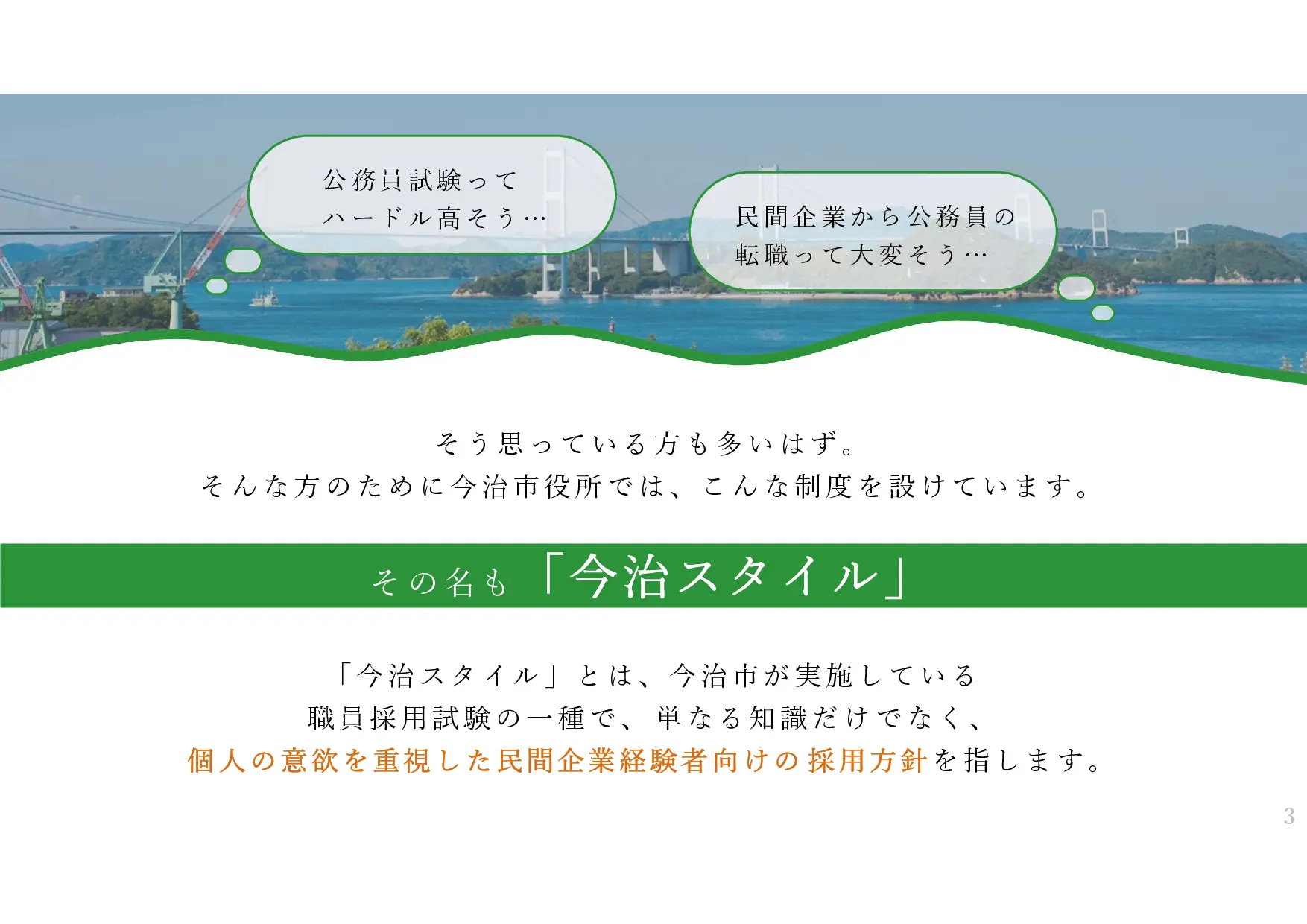 公務員試験って
ハードル高そう…

民間企業から公務員の
転職って大変そう…

そう思っている方も多いはず。
そんな方のために今治市役所では、こんな制度を設けています。

その名も「今治スタイル」

「今治スタイル」とは、今治市が実施している
職員採用試験の一種で、単なる知識だけでなく、
個人の意欲を重視した民間企業経験者向けの採用方針を指します。

3